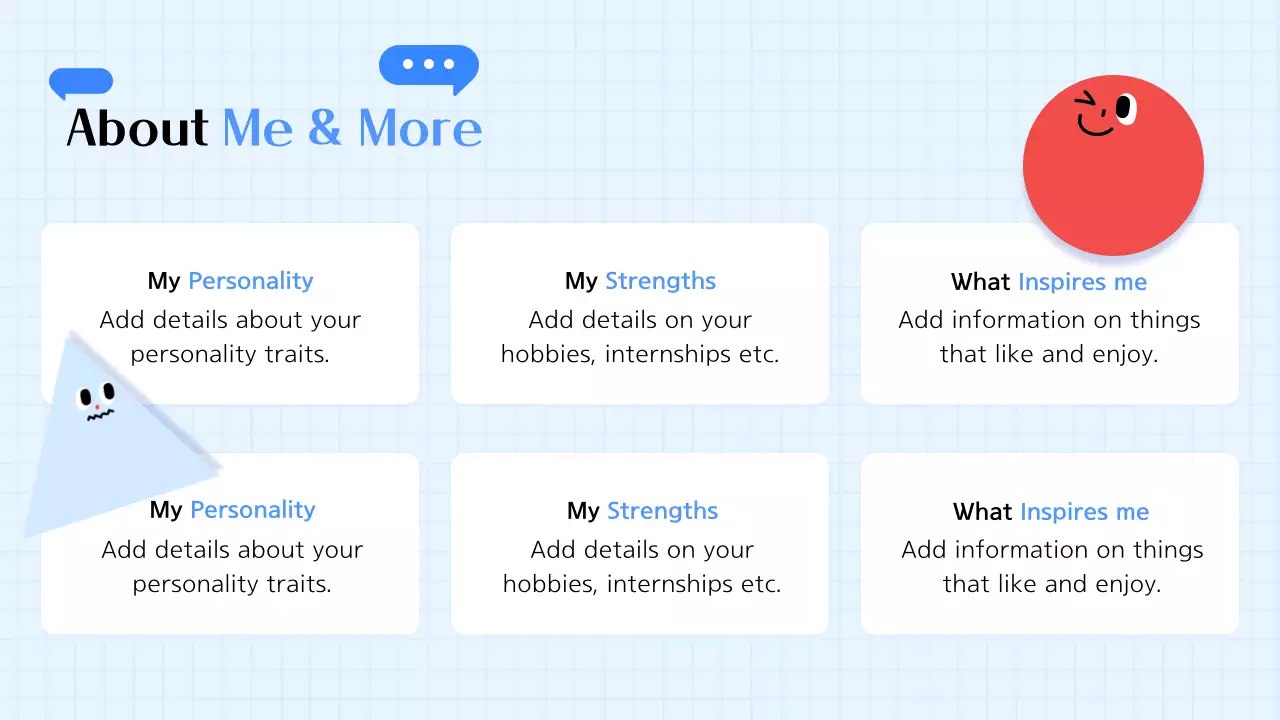 About Me & More

My Personality
Add details about your personality traits.

My Strengths
Add details on your hobbies, internships etc.

What Inspires me
Add information on things that like and enjoy.

My Personality
Add details about your personality traits.

My Strengths
Add details on your hobbies, internships etc.

What Inspires me
Add information on things that like and enjoy.